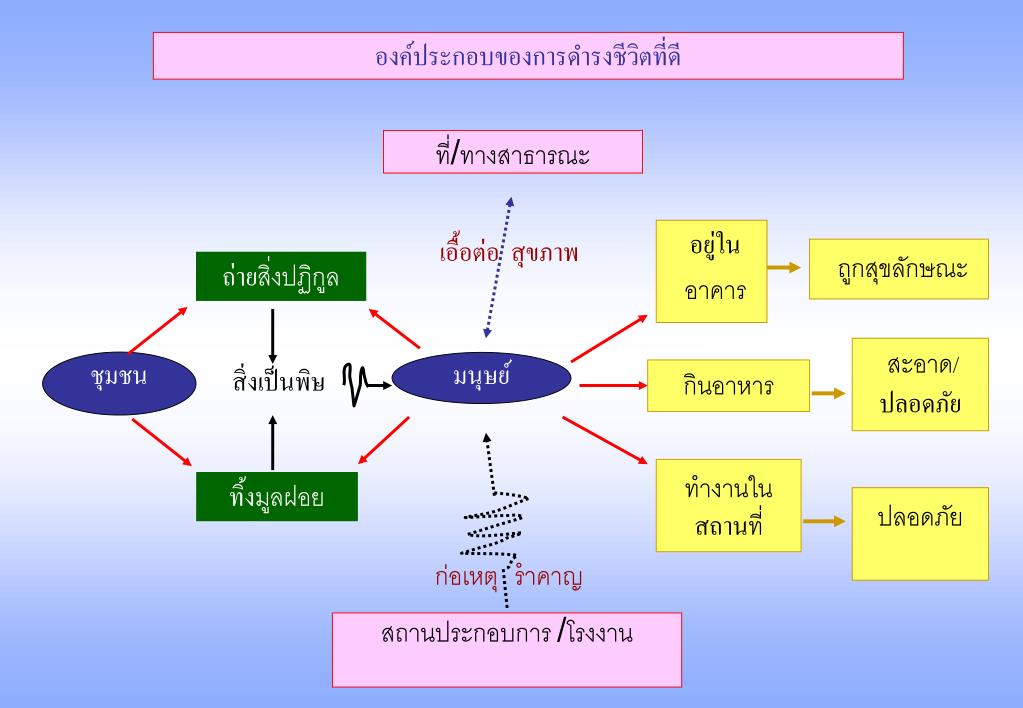 องค์ประกอบของการดำรงชีวิตที่ดี

ที่/ทางสาธารณะ

เอื้อต่อ สุขภาพ

ถ่ายสิ่งปฏิกูล

ชุมชน

สิ่งเป็นพิษ

มนุษย์

ทิ้งมูลฝอย

อยู่ใน อาคาร

ถูกสุขลักษณะ

กินอาหาร

สะอาด/ ปลอดภัย

ทำงานใน สถานที่

ปลอดภัย

ก่อเหตุ รำคาญ

สถานประกอบการ /โรงงาน